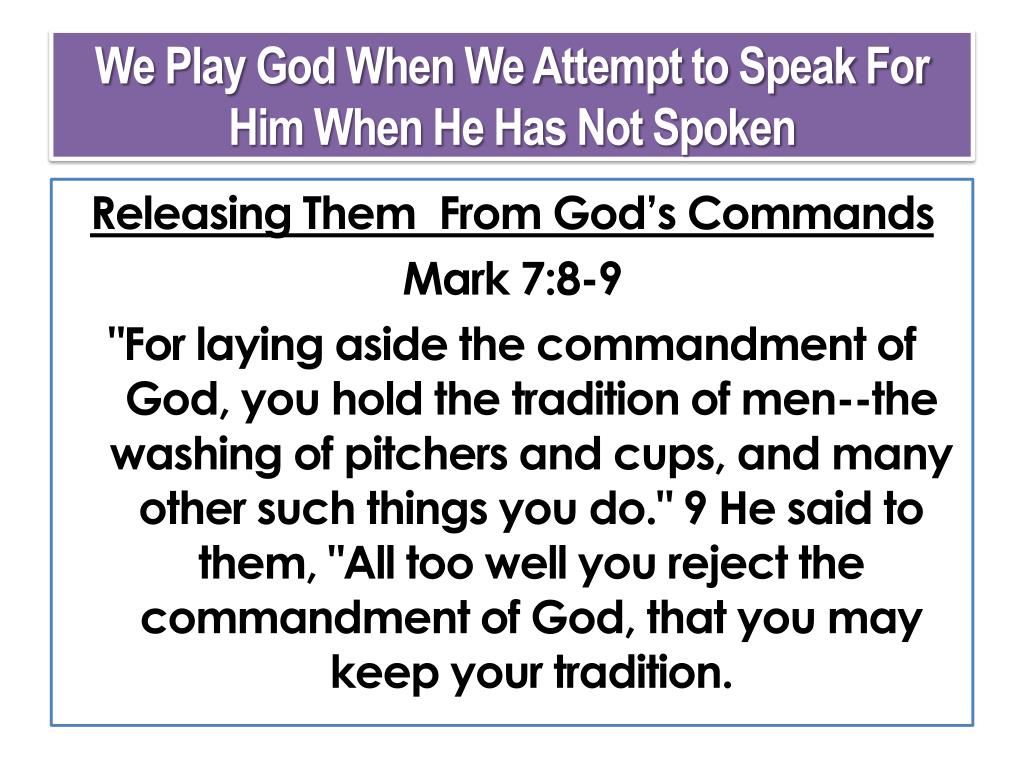 We Play God When We Attempt to Speak For Him When He Has Not Spoken

Releasing Them  From God's Commands

Mark 7:8-9

"For laying aside the commandment of God, you hold the tradition of men--the washing of pitchers and cups, and many other such things you do." 9 He said to them, "All too well you reject the commandment of God, that you may keep your tradition.